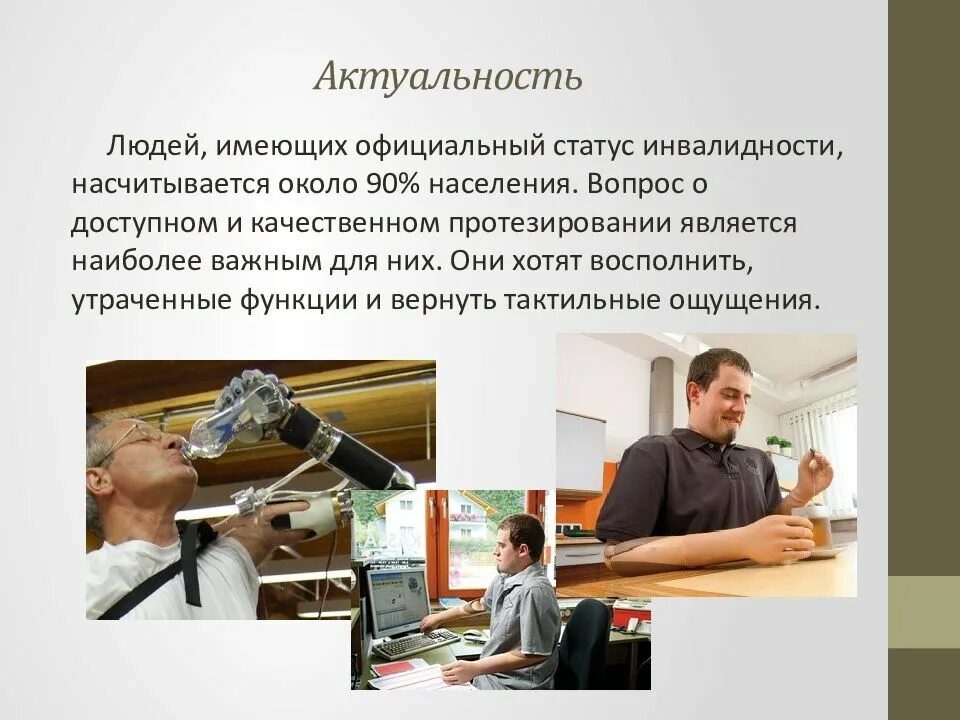 Актуальность

Людей, имеющих официальный статус инвалидности, насчитывается около 90% населения. Вопрос о доступном и качественном протезировании является наиболее важным для них. Они хотят восполнить, утраченные функции и вернуть тактильные ощущения.